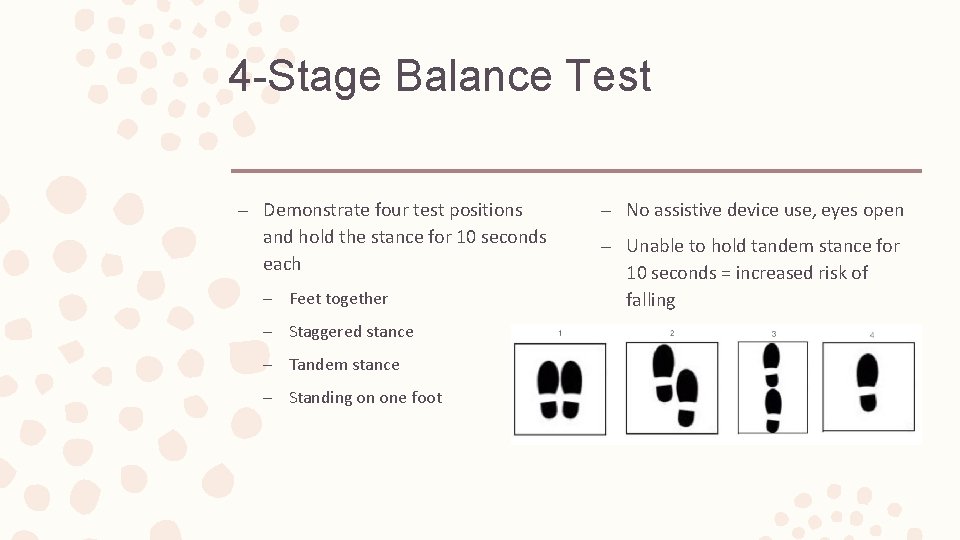 4-Stage Balance Test

– Demonstrate four test positions and hold the stance for 10 seconds each

– Feet together

– Staggered stance

– Tandem stance

– Standing on one foot

– No assistive device use, eyes open

– Unable to hold tandem stance for 10 seconds = increased risk of falling

1

2

3

4